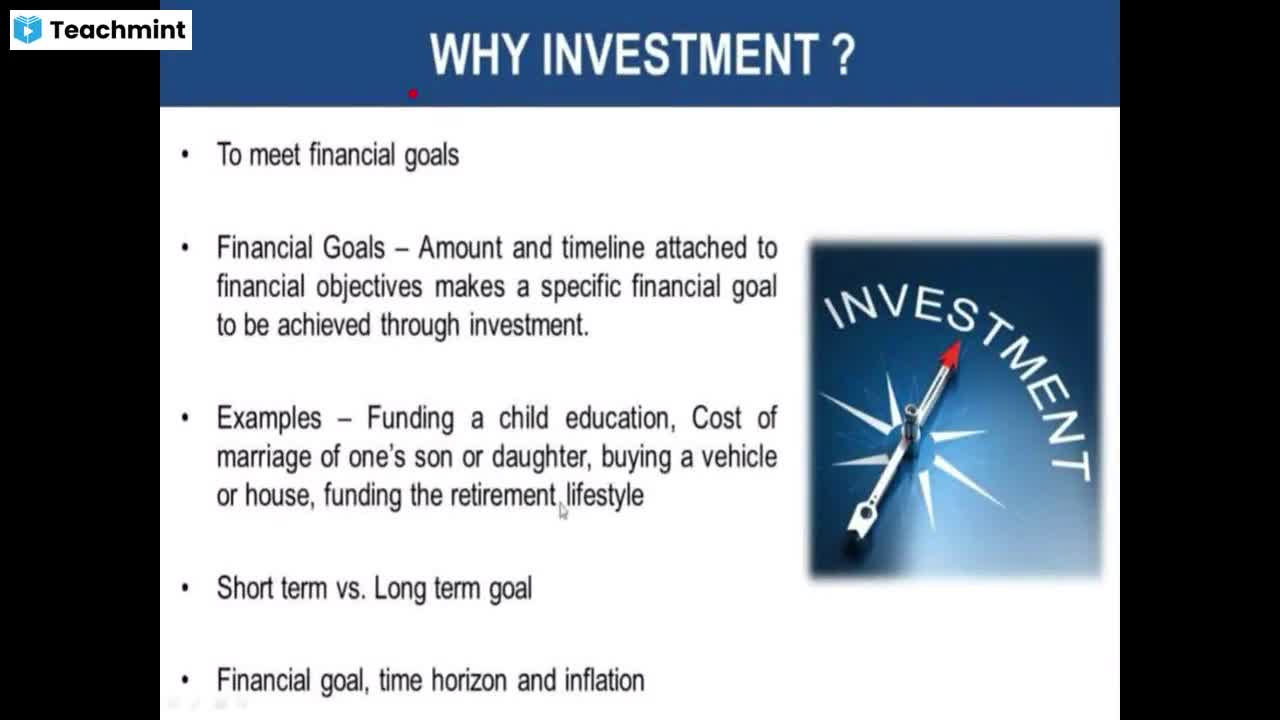 Teachmint

WHY INVESTMENT ?

• To meet financial goals

• Financial Goals – Amount and timeline attached to financial objectives makes a specific financial goal to be achieved through investment.

• Examples – Funding a child education, Cost of marriage of one's son or daughter, buying a vehicle or house, funding the retirement lifestyle

• Short term vs. Long term goal

• Financial goal, time horizon and inflation

INVESTMENT